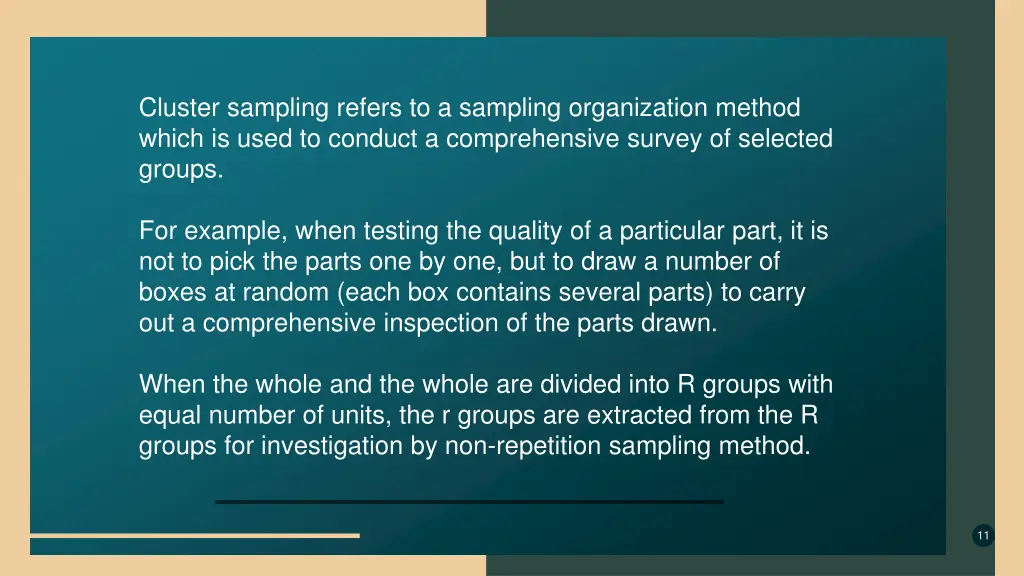 Cluster sampling refers to a sampling organization method which is used to conduct a comprehensive survey of selected groups.

For example, when testing the quality of a particular part, it is not to pick the parts one by one, but to draw a number of boxes at random (each box contains several parts) to carry out a comprehensive inspection of the parts drawn.

When the whole and the whole are divided into R groups with equal number of units, the r groups are extracted from the R groups for investigation by non-repetition sampling method.

11